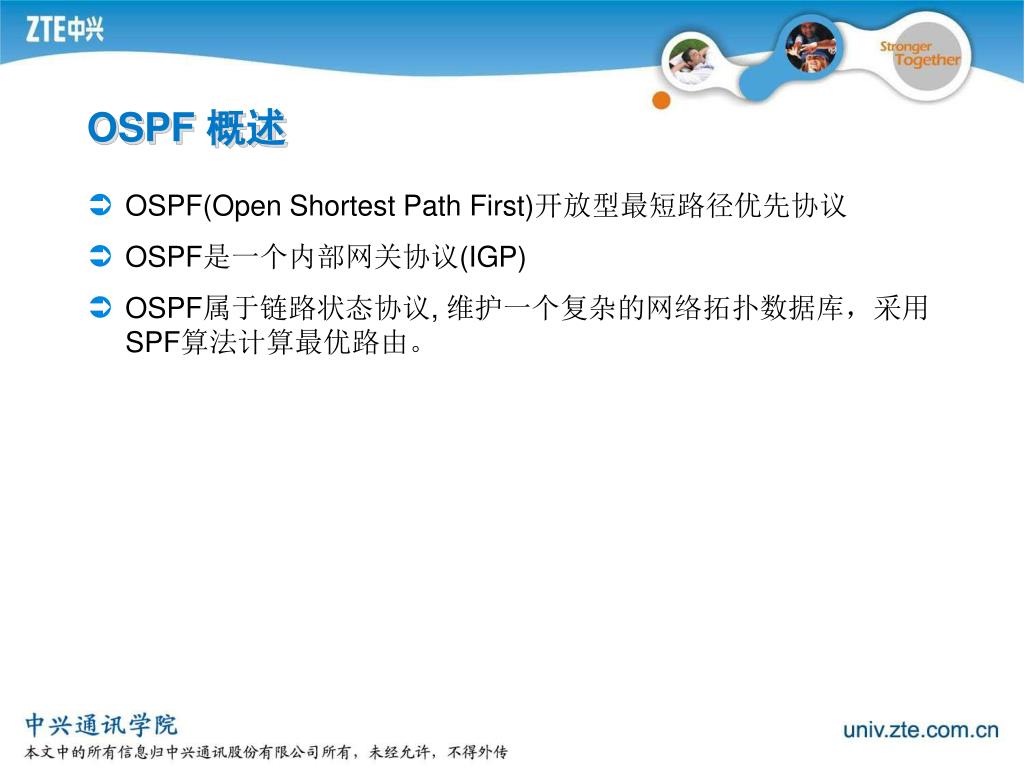 ZTE中兴

Stronger Together

OSPF 概述

OSPF(Open Shortest Path First)开放型最短路径优先协议

OSPF是一个内部网关协议(IGP)

OSPF属于链路状态协议, 维护一个复杂的网络拓扑数据库，采用SPF算法计算最优路由。

中兴通讯学院
本文中的所有信息归中兴通讯股份有限公司所有，未经允许，不得外传

univ.zte.com.cn